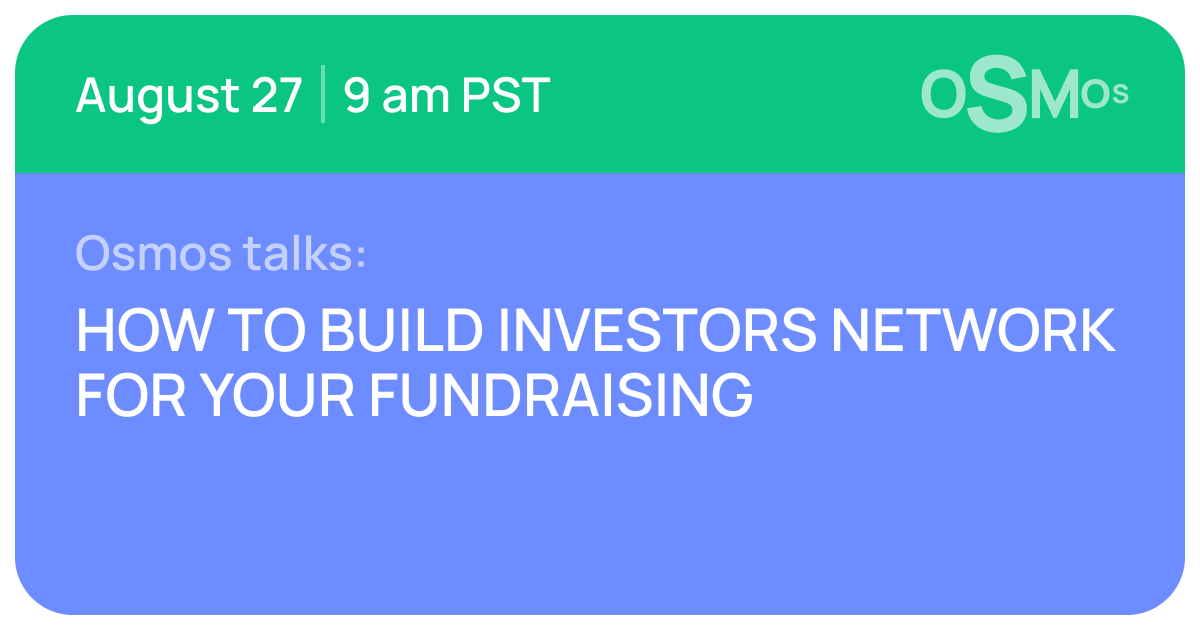 August 27 | 9 am PST

OSMOs

Osmos talks:

HOW TO BUILD INVESTORS NETWORK FOR YOUR FUNDRAISING